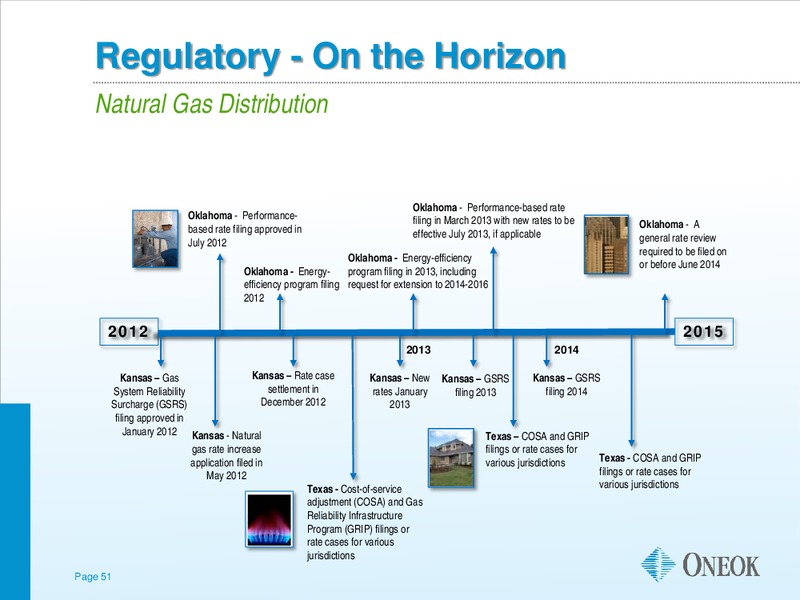 Regulatory - On the Horizon

Natural Gas Distribution

Oklahoma - Performance-based rate filing approved in July 2012

Oklahoma - Energy-efficiency program filing 2012

Oklahoma - Energy-efficiency program filing in 2013, including request for extension to 2014-2016

Oklahoma - Performance-based rate filing in March 2013 with new rates to be effective July 2013, if applicable

Oklahoma - A general rate review required to be filed on or before June 2014

2012

2013

2014

2015

Kansas – Gas System Reliability Surcharge (GSRS) filing approved in January 2012

Kansas - Natural gas rate increase application filed in May 2012

Kansas – Rate case settlement in December 2012

Texas - Cost-of-service adjustment (COSA) and Gas Reliability Infrastructure Program (GRIP) filings or rate cases for various jurisdictions

Kansas – New rates January 2013

Kansas – GSRS filing 2013

Texas – COSA and GRIP filings or rate cases for various jurisdictions

Kansas – GSRS filing 2014

Texas - COSA and GRIP filings or rate cases for various jurisdictions

Page 51

ONEOK